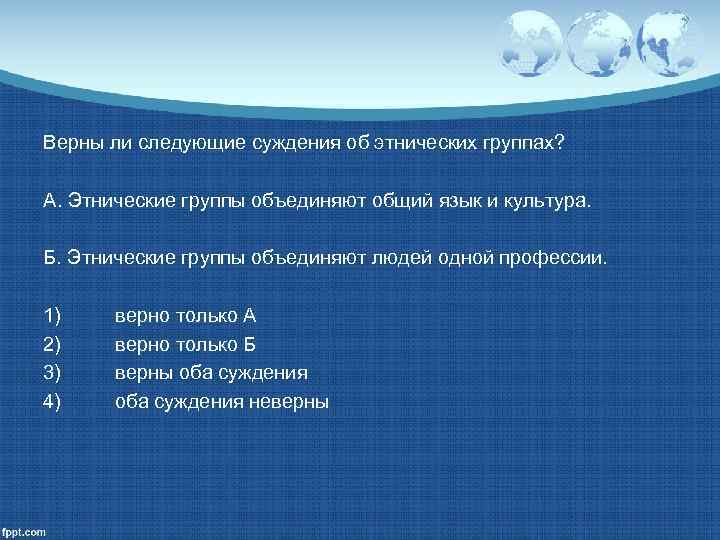 Верны ли следующие суждения об этнических группах?

А. Этнические группы объединяют общий язык и культура.

Б. Этнические группы объединяют людей одной профессии.

1) верно только А
2) верно только Б
3) верны оба суждения
4) оба суждения неверны

fppt.com